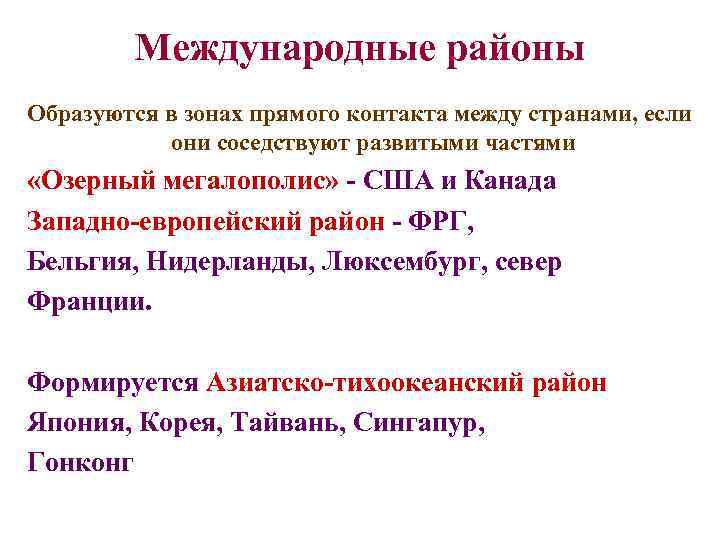 Международные районы

Образуются в зонах прямого контакта между странами, если они соседствуют развитыми частями

«Озерный мегалополис» - США и Канада

Западно-европейский район - ФРГ, Бельгия, Нидерланды, Люксембург, север Франции.

Формируется Азиатско-тихоокеанский район Япония, Корея, Тайвань, Сингапур, Гонконг